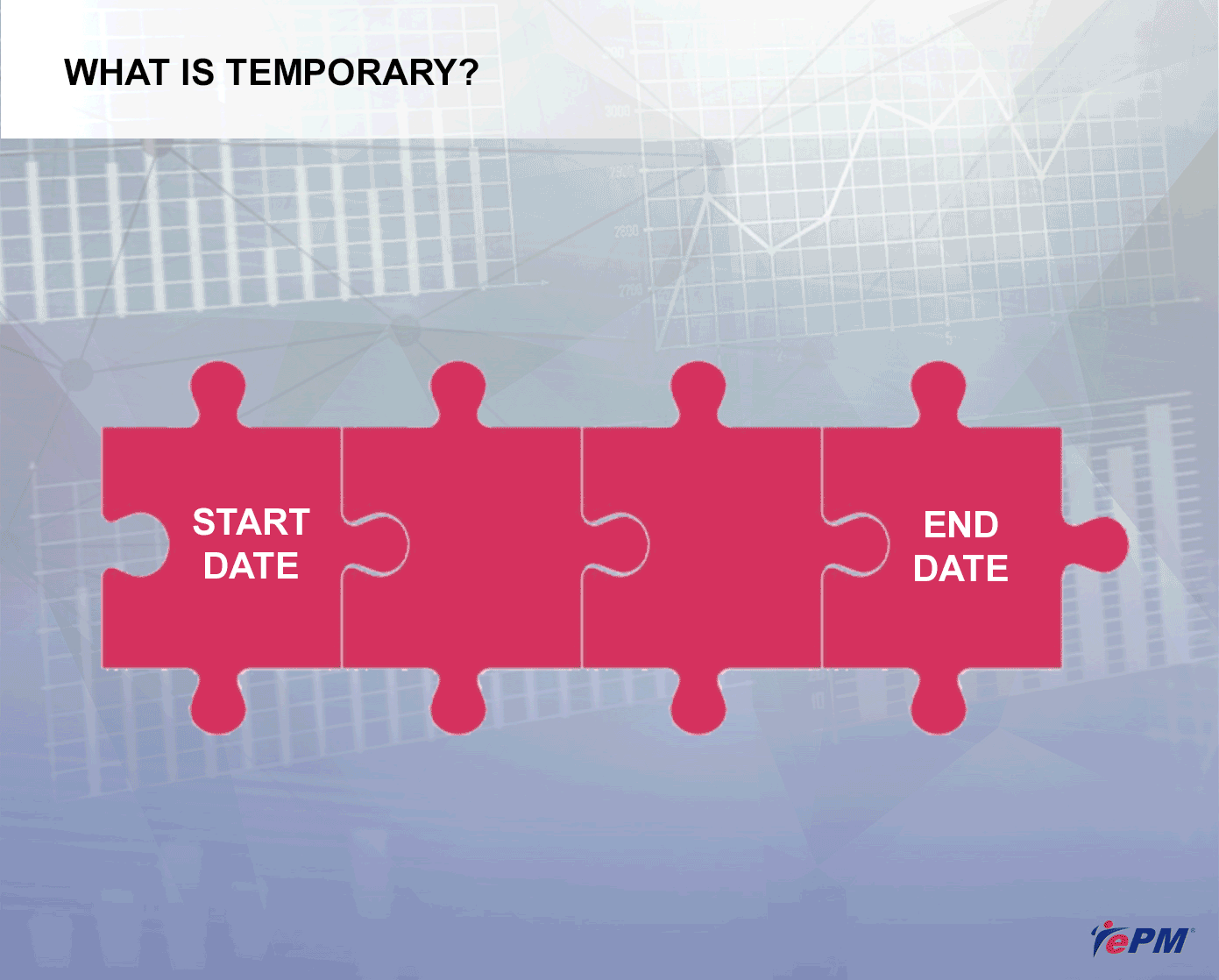 WHAT IS TEMPORARY?

START DATE

END DATE

ePM